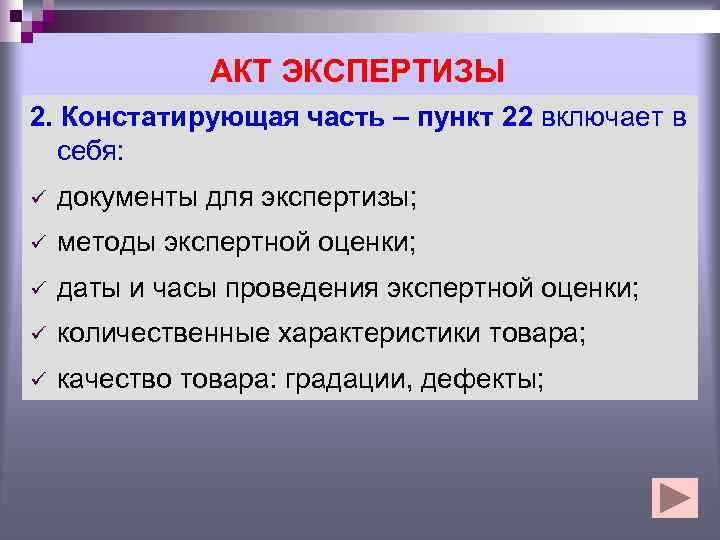 АКТ ЭКСПЕРТИЗЫ

2. Констатирующая часть – пункт 22 включает в себя:

✓ документы для экспертизы;

✓ методы экспертной оценки;

✓ даты и часы проведения экспертной оценки;

✓ количественные характеристики товара;

✓ качество товара: градации, дефекты;